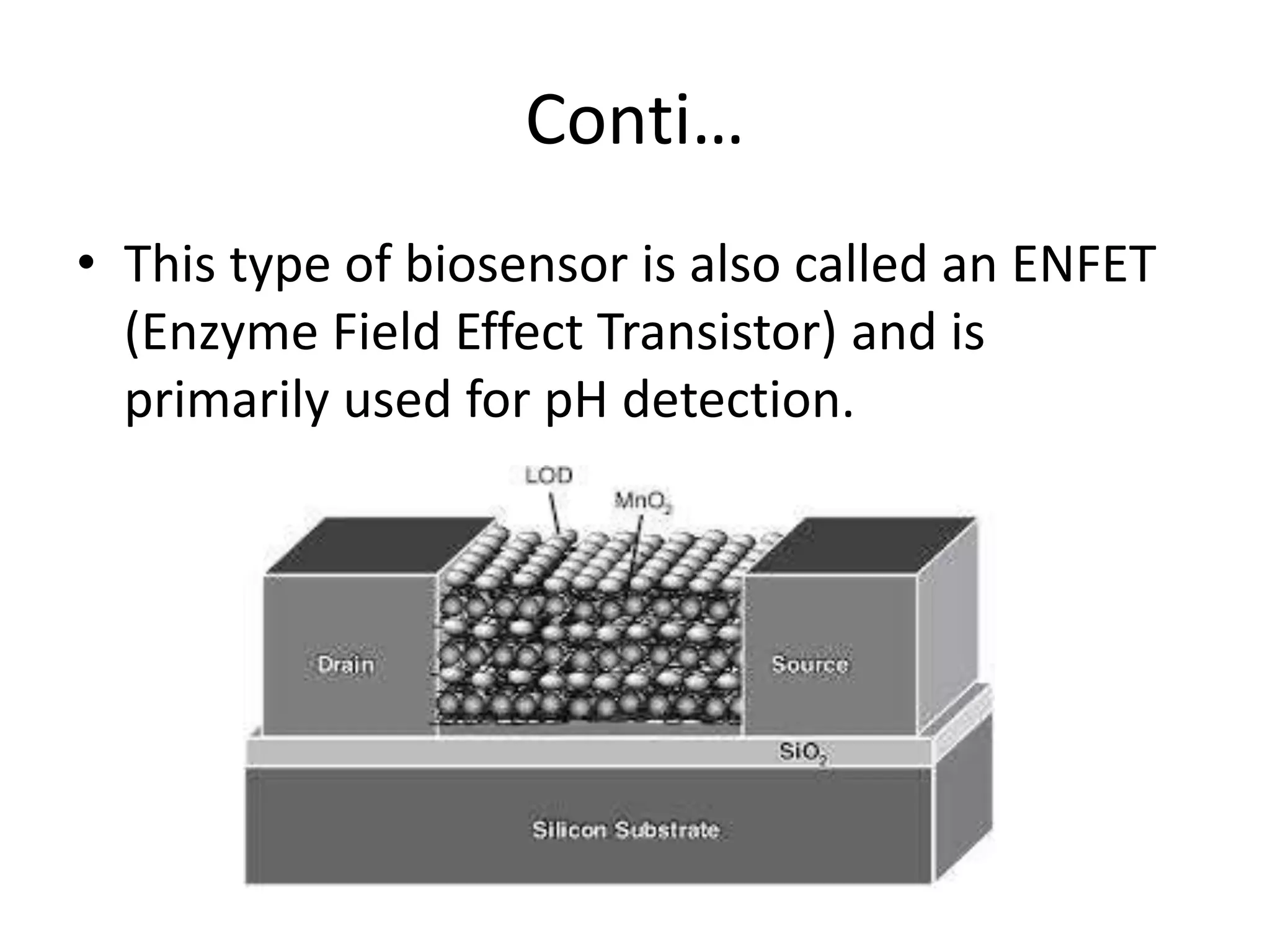 Conti…

• This type of biosensor is also called an ENFET (Enzyme Field Effect Transistor) and is primarily used for pH detection.

LOD
$MnO_2$
Drain
Source
$SiO_2$
Silicon Substrate